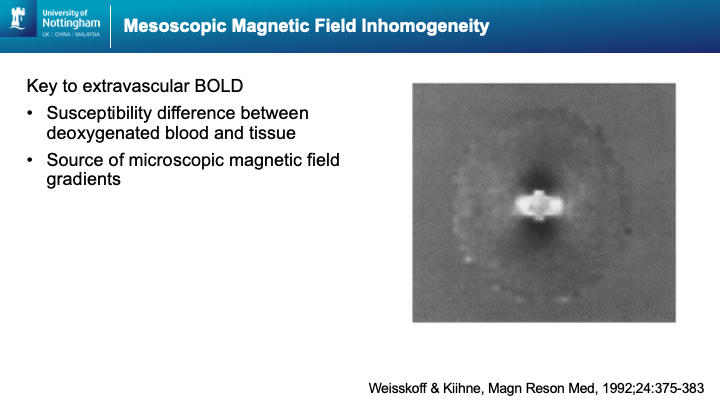 University of
Nottingham
UK | CHINA | MALAYSIA

Mesoscopic Magnetic Field Inhomogeneity

Key to extravascular BOLD

• Susceptibility difference between deoxygenated blood and tissue

• Source of microscopic magnetic field gradients

Weisskoff & Kiihne, Magn Reson Med, 1992;24:375-383